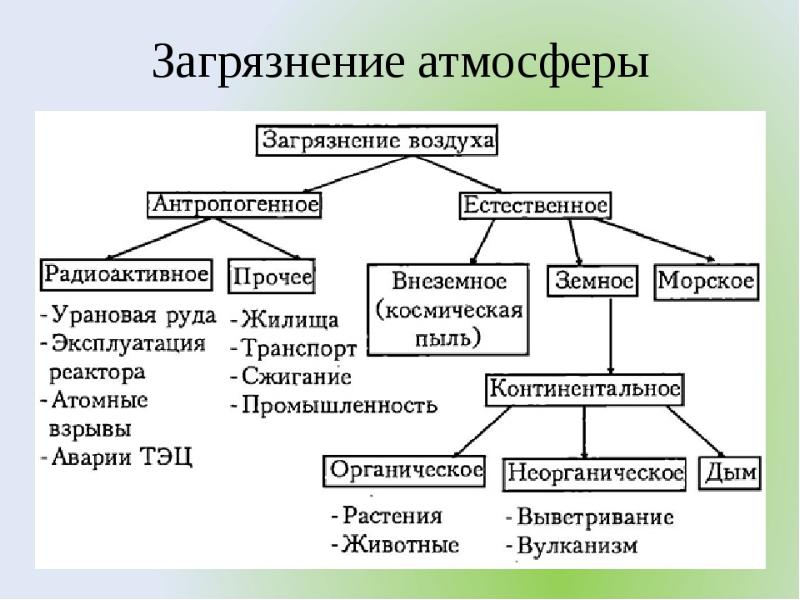 Загрязнение атмосферы

Загрязнение воздуха

Антропогенное

Естественное

Радиоактивное

- Урановая руда
- Эксплуатация реактора
- Атомные взрывы
- Аварии ТЭЦ

Прочее

- Жилища
- Транспорт
- Сжигание
- Промышленность

Внеземное (космическая пыль)

Земное

Морское

Континентальное

Органическое

- Растения
- Животные

Неорганическое

- Выветривание
- Вулканизм

Дым